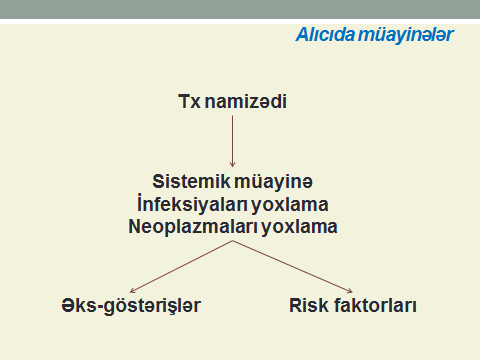 Alıcıda müayinələr

Tx namizədi

Sistemik müayinə
İnfeksiyaları yoxlama
Neoplazmaları yoxlama

Əks-göstərişlər

Risk faktorları